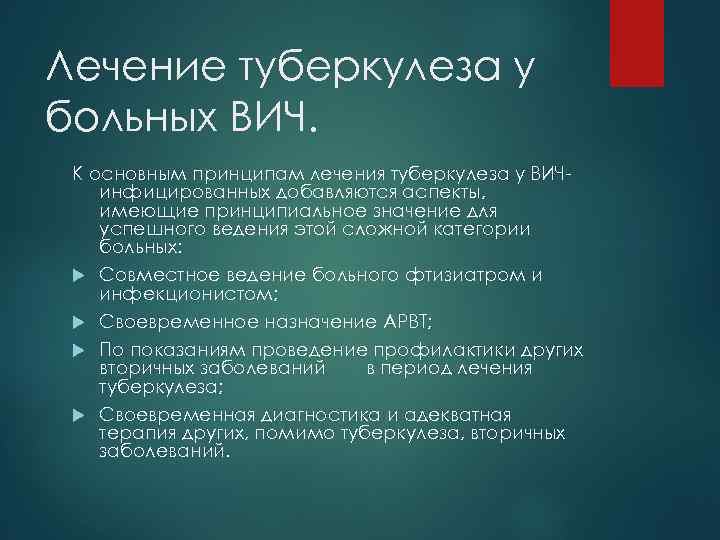 Лечение туберкулеза у больных ВИЧ.

К основным принципам лечения туберкулеза у ВИЧ-инфицированных добавляются аспекты, имеющие принципиальное значение для успешного ведения этой сложной категории больных:

Совместное ведение больного фтизиатром и инфекционистом;

Своевременное назначение АРВТ;

По показаниям проведение профилактики других вторичных заболеваний в период лечения туберкулеза;

Своевременная диагностика и адекватная терапия других, помимо туберкулеза, вторичных заболеваний.